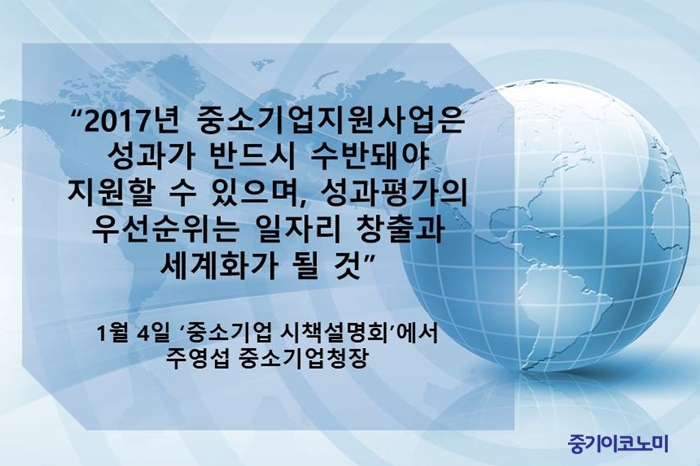 “2017년 중소기업지원사업은 성과가 반드시 수반돼야 지원할 수 있으며, 성과평가의 우선순위는 일자리 창출과 세계화가 될 것”

1월 4일 ‘중소기업 시책설명회’에서 주영섭 중소기업청장

중기이코노미